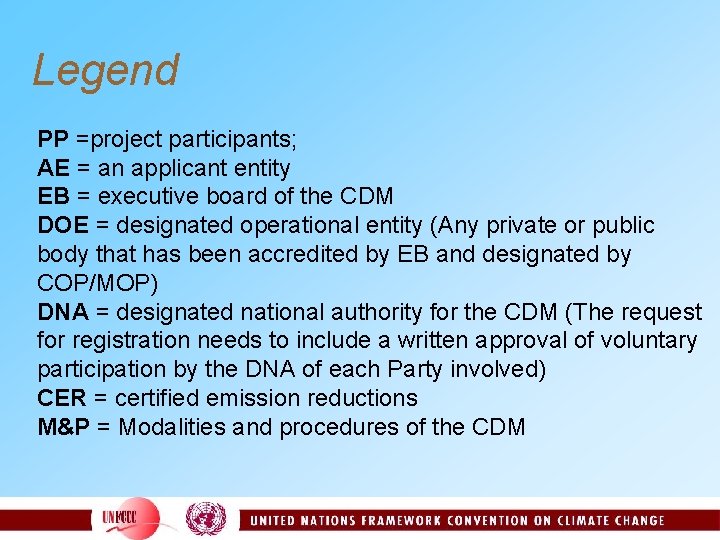 Legend

PP =project participants;
AE = an applicant entity
EB = executive board of the CDM
DOE = designated operational entity (Any private or public body that has been accredited by EB and designated by COP/MOP)
DNA = designated national authority for the CDM (The request for registration needs to include a written approval of voluntary participation by the DNA of each Party involved)
CER = certified emission reductions
M&P = Modalities and procedures of the CDM

UNFCCC

UNITED NATIONS FRAMEWORK CONVENTION ON CLIMATE CHANGE